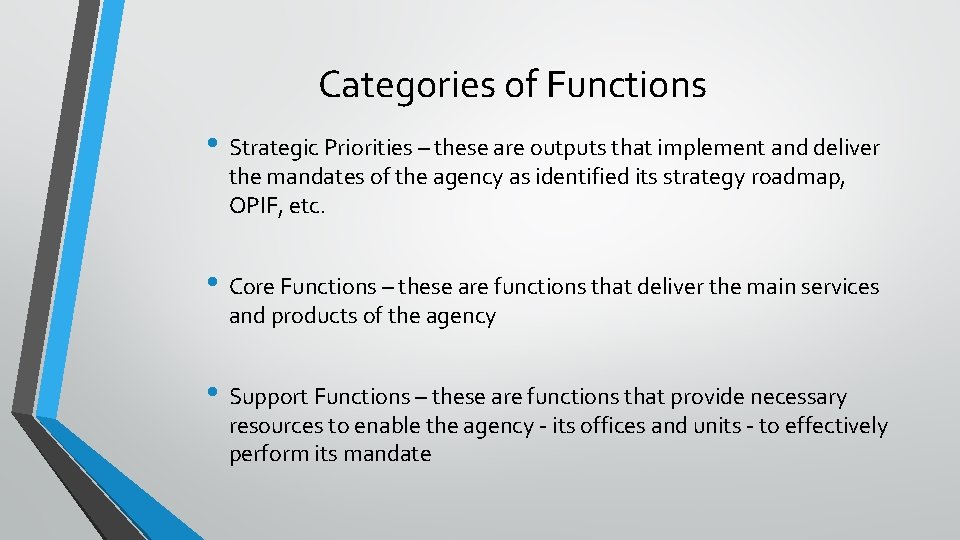 Categories of Functions

• Strategic Priorities – these are outputs that implement and deliver the mandates of the agency as identified its strategy roadmap, OPIF, etc.

• Core Functions – these are functions that deliver the main services and products of the agency

• Support Functions – these are functions that provide necessary resources to enable the agency - its offices and units - to effectively perform its mandate